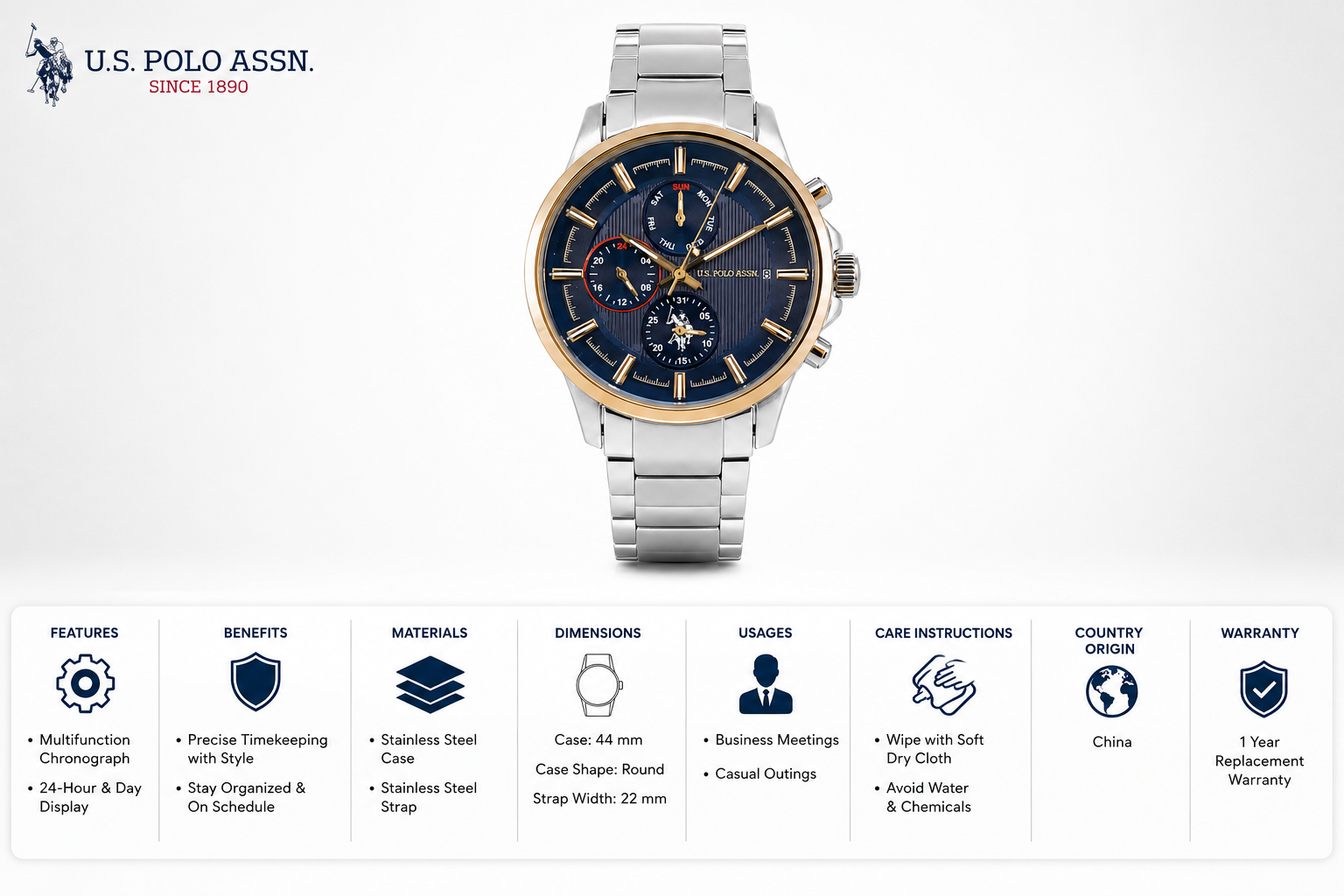 U.S. POLO ASSN.
SINCE 1890

SUN MON TUE WED THU FRI SAT
24 04 08 12 16 20
U.S. POLO ASSN.
31 05 10 15 20 25

FEATURES
• Multifunction Chronograph
• 24-Hour & Day Display

BENEFITS
• Precise Timekeeping with Style
• Stay Organized & On Schedule

MATERIALS
• Stainless Steel Case
• Stainless Steel Strap

DIMENSIONS
Case: 44 mm
Case Shape: Round
Strap Width: 22 mm

USAGES
• Business Meetings
• Casual Outings

CARE INSTRUCTIONS
• Wipe with Soft Dry Cloth
• Avoid Water & Chemicals

COUNTRY ORIGIN
China

WARRANTY
1 Year Replacement Warranty